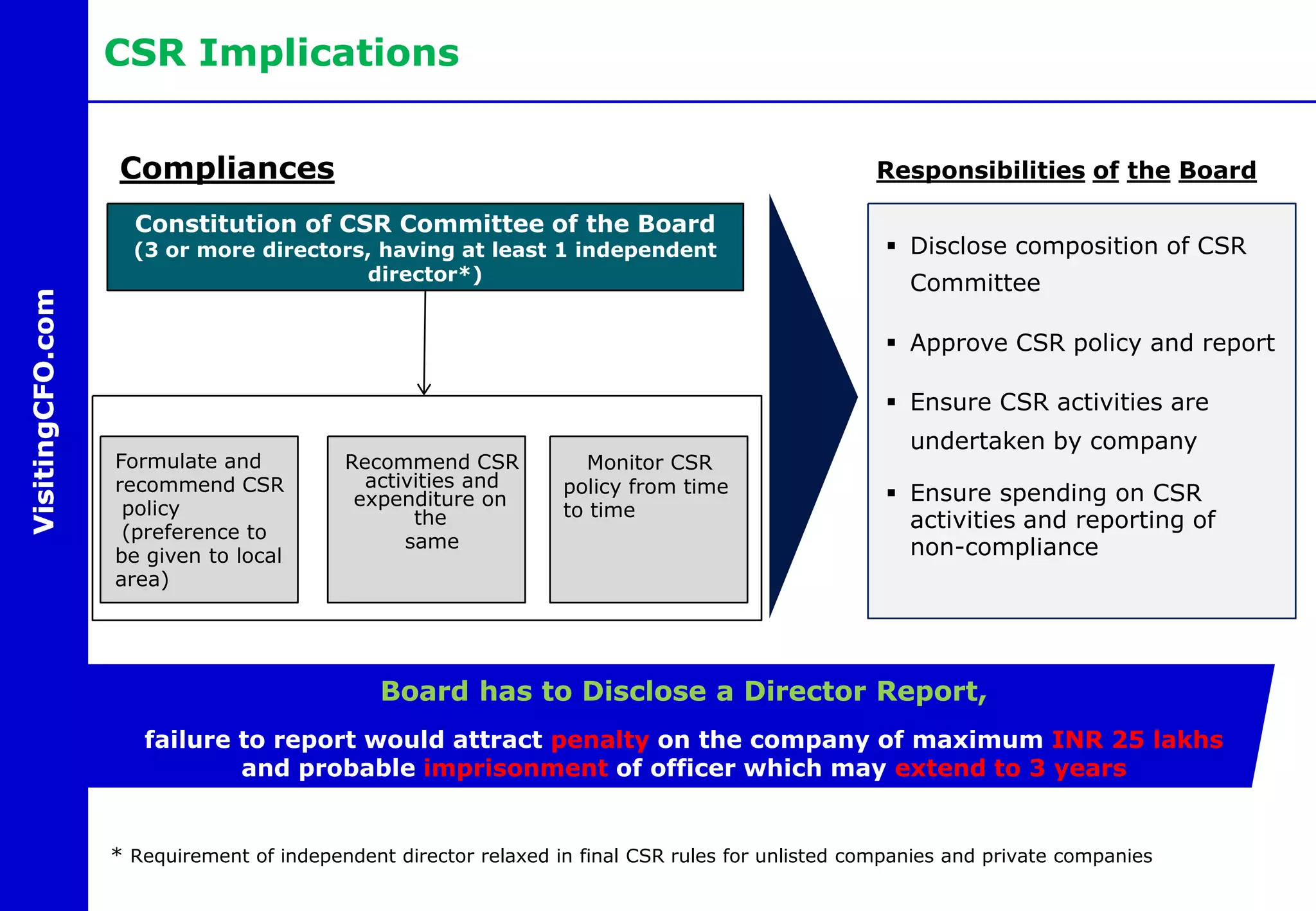 VisitingCFO.com

CSR Implications

Compliances

Constitution of CSR Committee of the Board
(3 or more directors, having at least 1 independent director*)

Formulate and recommend CSR policy (preference to be given to local area)

Recommend CSR activities and expenditure on the same

Monitor CSR policy from time to time

Responsibilities of the Board

▪ Disclose composition of CSR Committee

▪ Approve CSR policy and report

▪ Ensure CSR activities are undertaken by company

▪ Ensure spending on CSR activities and reporting of non-compliance

Board has to Disclose a Director Report,

failure to report would attract penalty on the company of maximum INR 25 lakhs and probable imprisonment of officer which may extend to 3 years

* Requirement of independent director relaxed in final CSR rules for unlisted companies and private companies